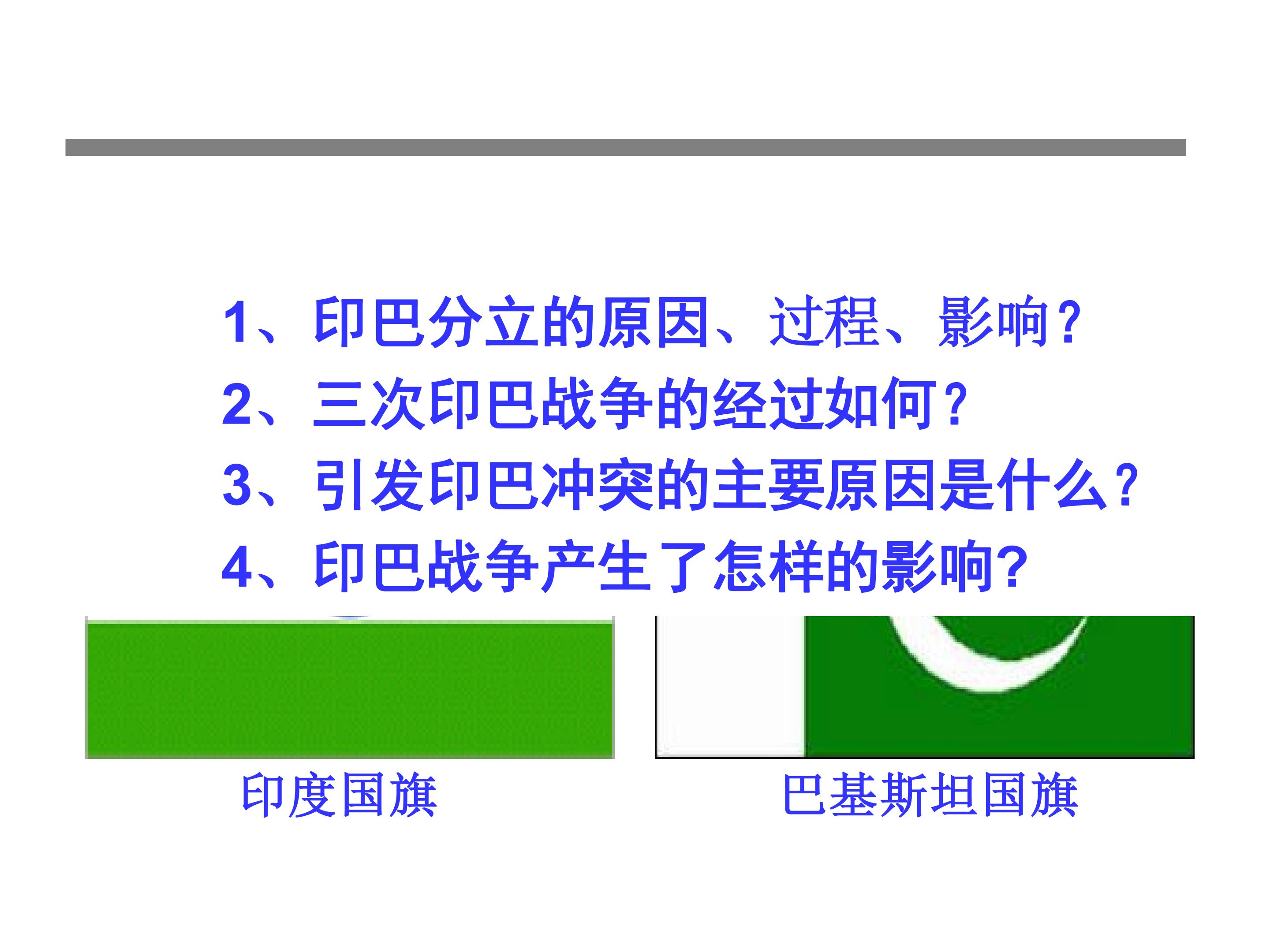 1、印巴分立的原因、过程、影响？
2、三次印巴战争的经过如何？
3、引发印巴冲突的主要原因是什么？
4、印巴战争产生了怎样的影响?

印度国旗

巴基斯坦国旗